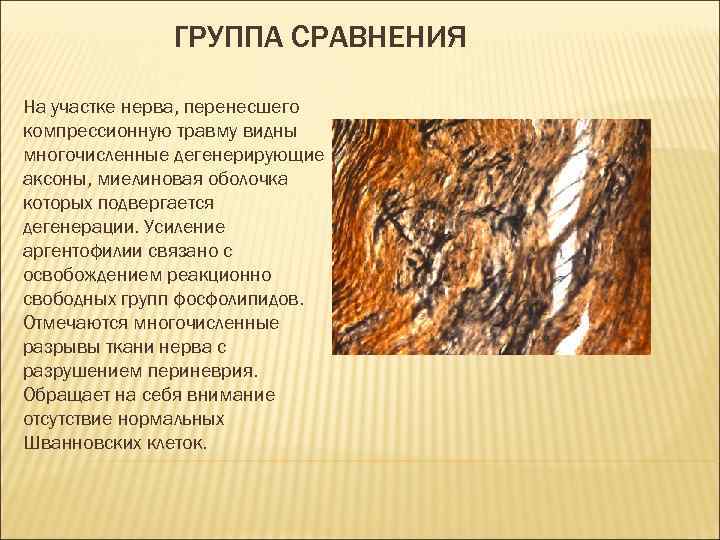 ГРУППА СРАВНЕНИЯ

На участке нерва, перенесшего компрессионную травму видны многочисленные дегенерирующие аксоны, миелиновая оболочка которых подвергается дегенерации. Усиление аргентофилии связано с освобождением реакционно свободных групп фосфолипидов. Отмечаются многочисленные разрывы ткани нерва с разрушением периневрия. Обращает на себя внимание отсутствие нормальных Шванновских клеток.